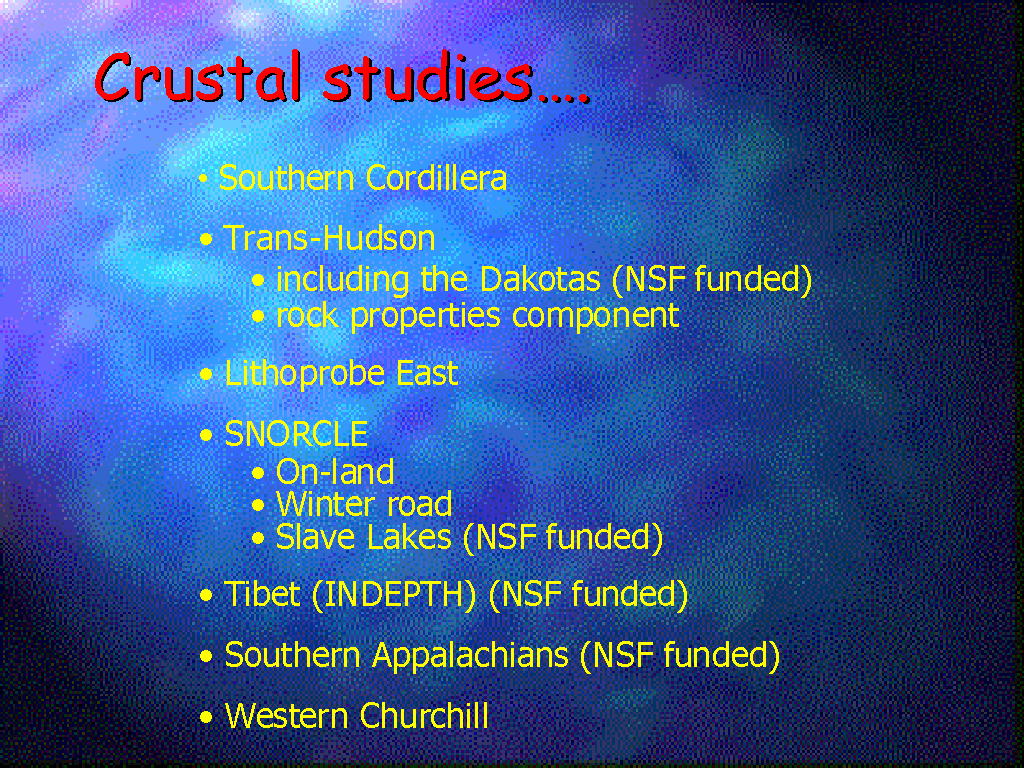 Crustal studies….

• Southern Cordillera

• Trans-Hudson
  • including the Dakotas (NSF funded)
  • rock properties component

• Lithoprobe East

• SNORCLE
  • On-land
  • Winter road
  • Slave Lakes (NSF funded)

• Tibet (INDEPTH) (NSF funded)

• Southern Appalachians (NSF funded)

• Western Churchill